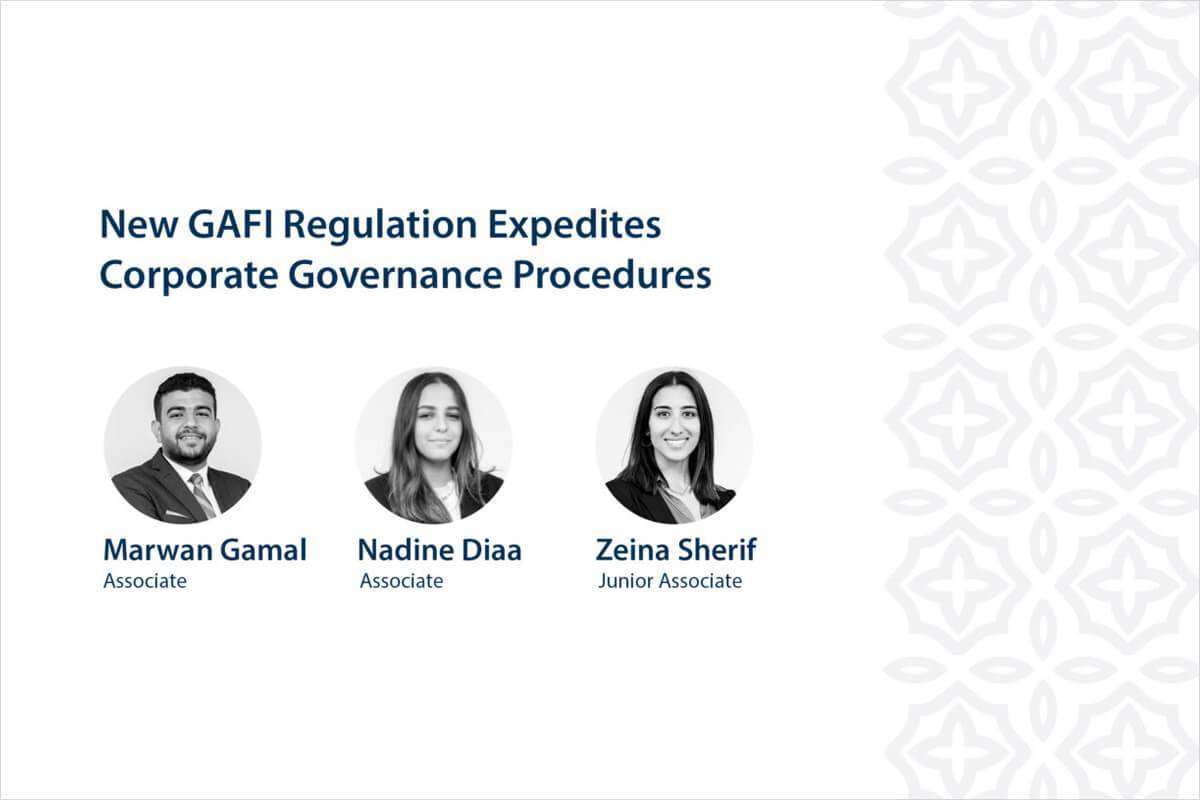 New GAFI Regulation Expedites Corporate Governance Procedures

Marwan Gamal
Associate

Nadine Diaa
Associate

Zeina Sherif
Junior Associate